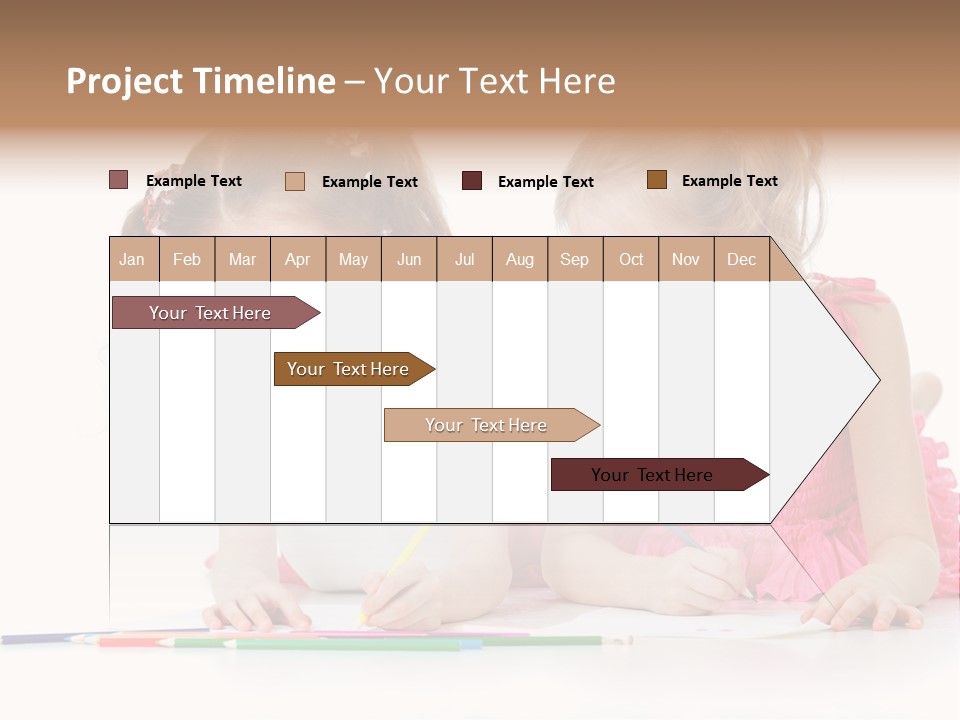 Project Timeline – Your Text Here

Example Text
Example Text
Example Text
Example Text

| Jan | Feb | Mar | Apr | May | Jun | Jul | Aug | Sep | Oct | Nov | Dec |
|---|---|---|---|---|---|---|---|---|---|---|---|

Your Text Here

Your Text Here

Your Text Here

Your Text Here